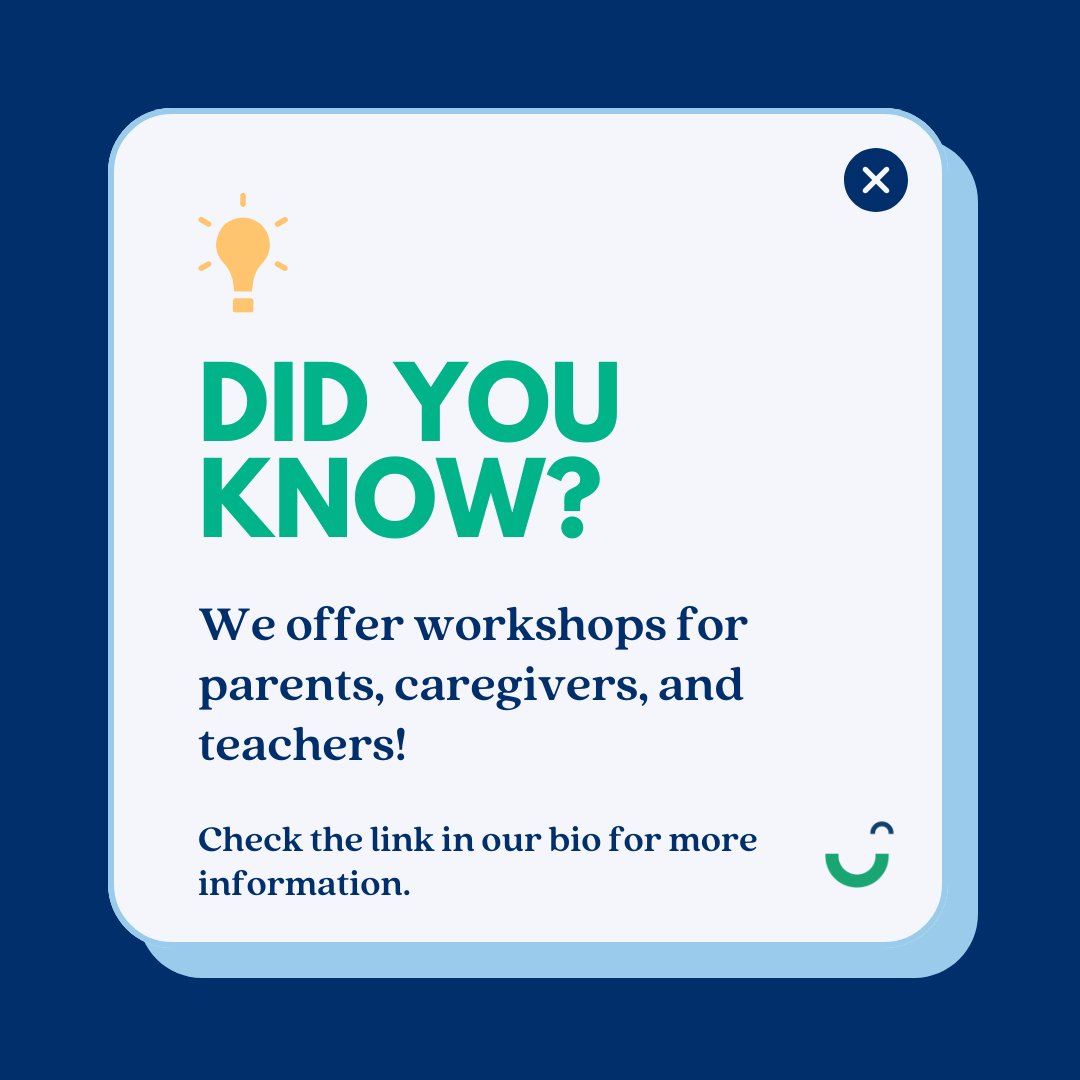 DID YOU KNOW?

We offer workshops for parents, caregivers, and teachers!

Check the link in our bio for more information.